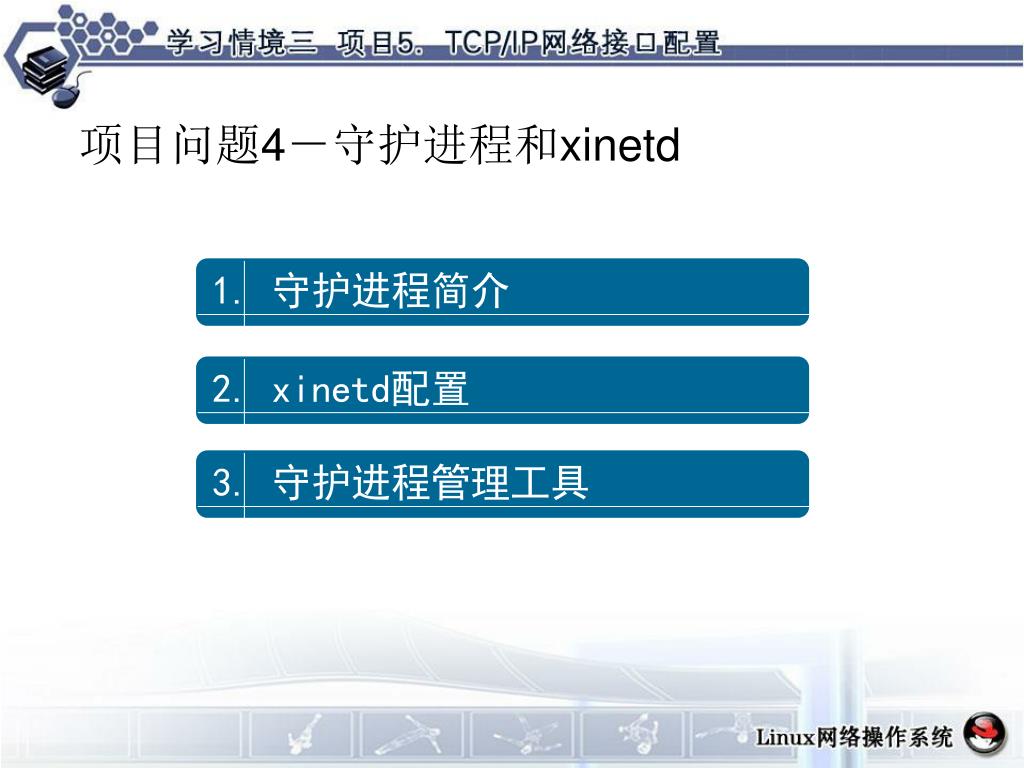 学习情境三 项目5. TCP/IP网络接口配置

项目问题4－守护进程和xinetd

1. 守护进程简介

2. xinetd配置

3. 守护进程管理工具

Linux网络操作系统